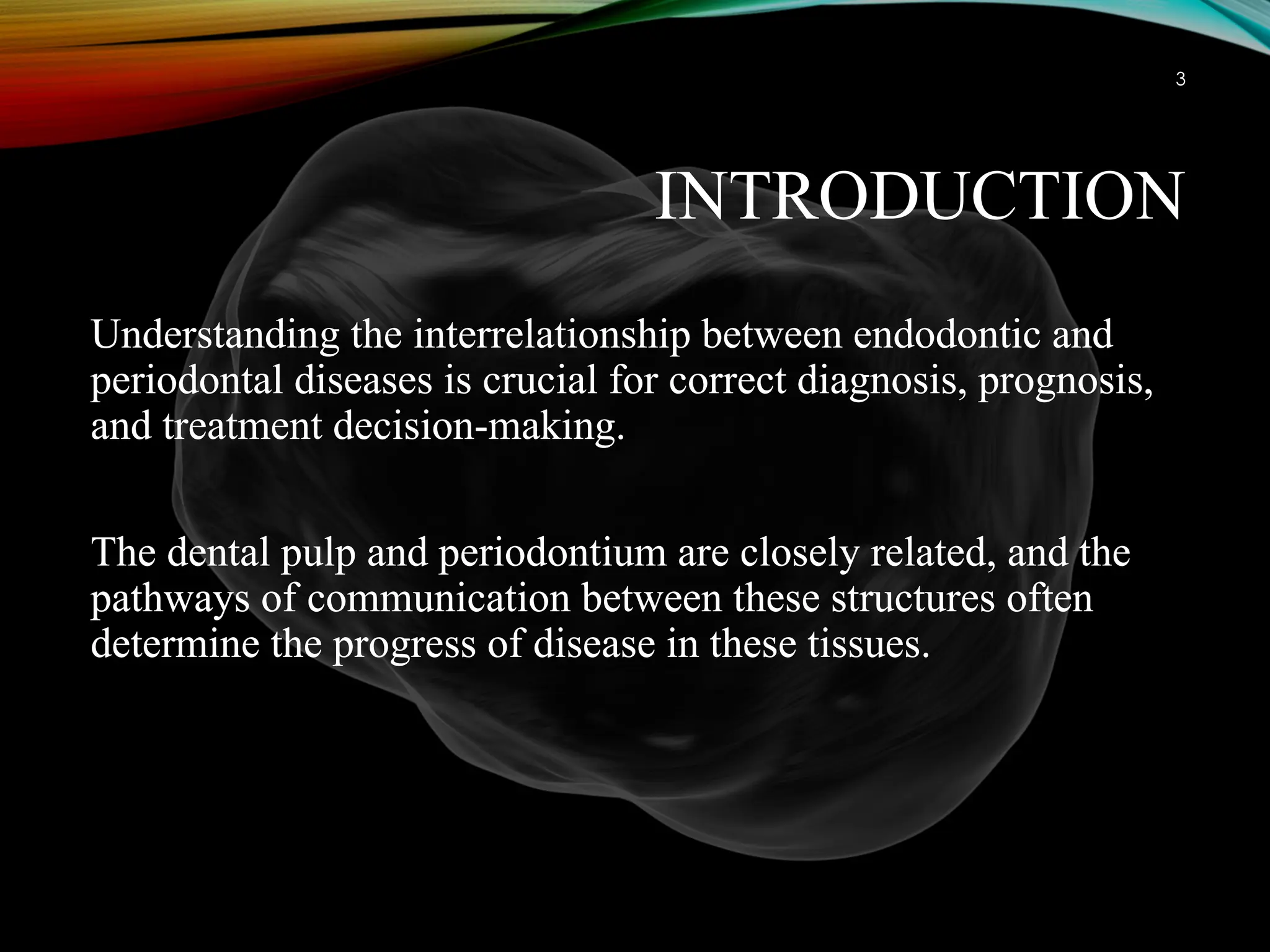 3

INTRODUCTION

Understanding the interrelationship between endodontic and periodontal diseases is crucial for correct diagnosis, prognosis, and treatment decision-making.

The dental pulp and periodontium are closely related, and the pathways of communication between these structures often determine the progress of disease in these tissues.